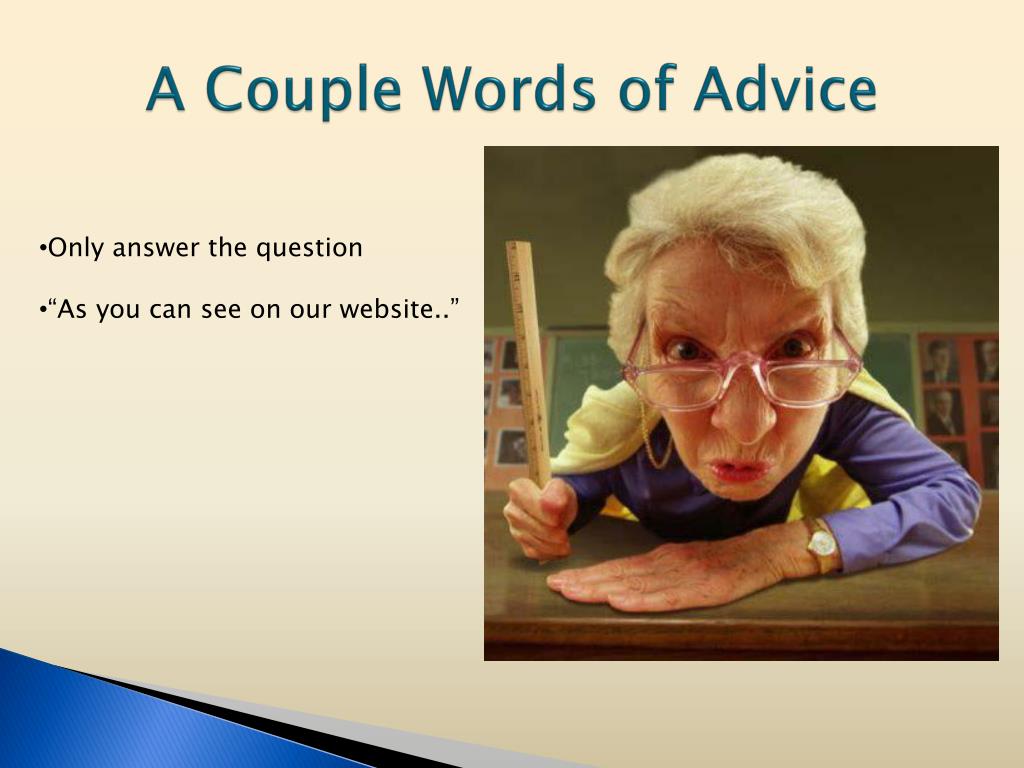 A Couple Words of Advice

•Only answer the question

•“As you can see on our website..”